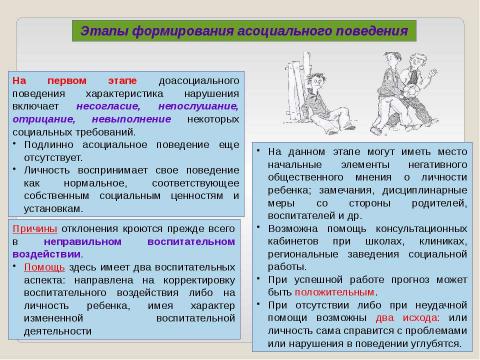 Этапы формирования асоциального поведения

На первом этапе доасоциального поведения характеристика нарушения включает несогласие, непослушание, отрицание, невыполнение некоторых социальных требований.
• Подлинно асоциальное поведение еще отсутствует.
• Личность воспринимает свое поведение как нормальное, соответствующее собственным социальным ценностям и установкам.

Причины отклонения кроются прежде всего в неправильном воспитательном воздействии.
• Помощь здесь имеет два воспитательных аспекта: направлена на корректировку воспитательного воздействия либо на личность ребенка, имея характер измененной воспитательной деятельности

• На данном этапе могут иметь место начальные элементы негативного общественного мнения о личности ребенка; замечания, дисциплинарные меры со стороны родителей, воспитателей и др.
• Возможна помощь консультационных кабинетов при школах, клиниках, региональные заведения социальной работы.
• При успешной работе прогноз может быть положительным.
• При отсутствии либо при неудачной помощи возможны два исхода: или личность сама справится с проблемами или нарушения в поведении углубятся.